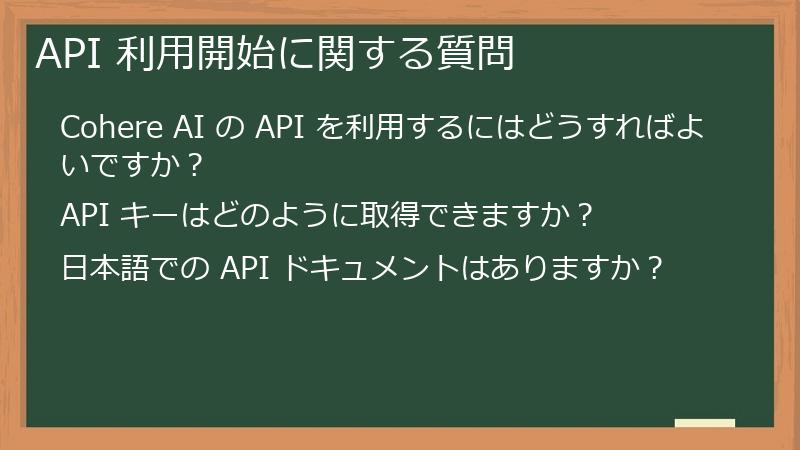 API 利用開始に関する質問

Cohere AI の API を利用するにはどうすればよいですか？

API キーはどのように取得できますか？

日本語での API ドキュメントはありますか？